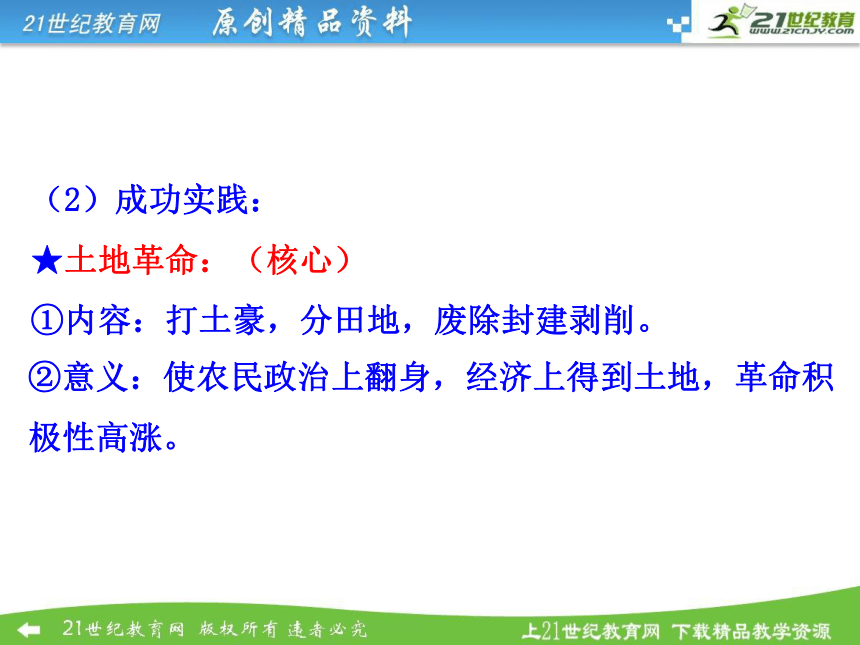 21世纪教育网 原创精品资料

21世纪教育
www.21cnjy.com

（2）成功实践：

★土地革命：（核心）

①内容：打土豪，分田地，废除封建剥削。

②意义：使农民政治上翻身，经济上得到土地，革命积极性高涨。

21世纪教育网 版权所有 违者必究

上21世纪教育网 下载精品教学资源